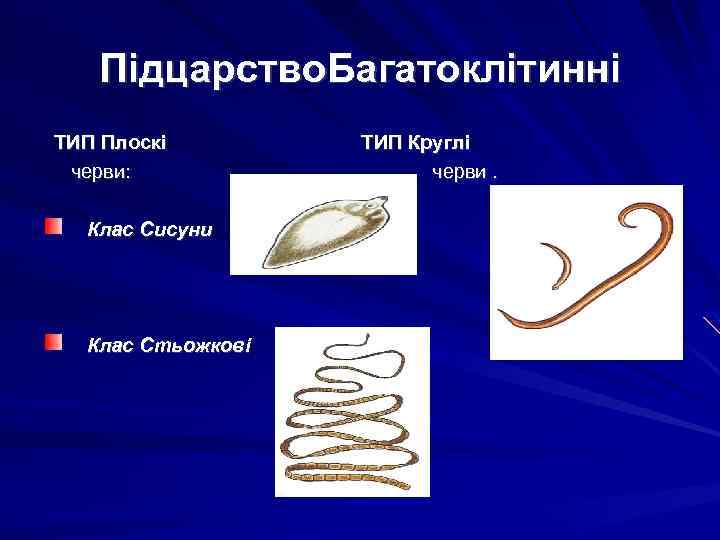 ПідцарствоБагатоклітинні

ТИП Плоскі черви:

Клас Сисуни

Клас Стьожкові

ТИП Круглі черви .